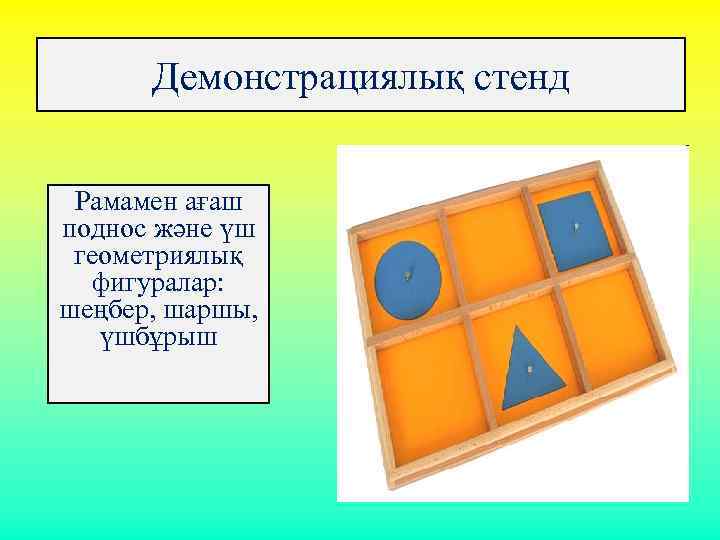 Демонстрациялық стенд

Рамамен ағаш поднос және үш геометриялық фигуралар: шеңбер, шаршы, үшбұрыш